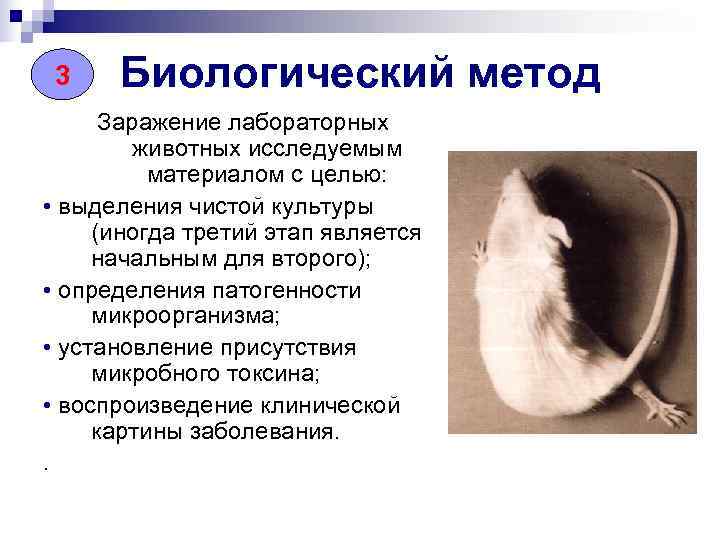 3

Биологический метод

Заражение лабораторных животных исследуемым материалом с целью:

• выделения чистой культуры (иногда третий этап является начальным для второго);

• определения патогенности микроорганизма;

• установление присутствия микробного токсина;

• воспроизведение клинической картины заболевания.

.